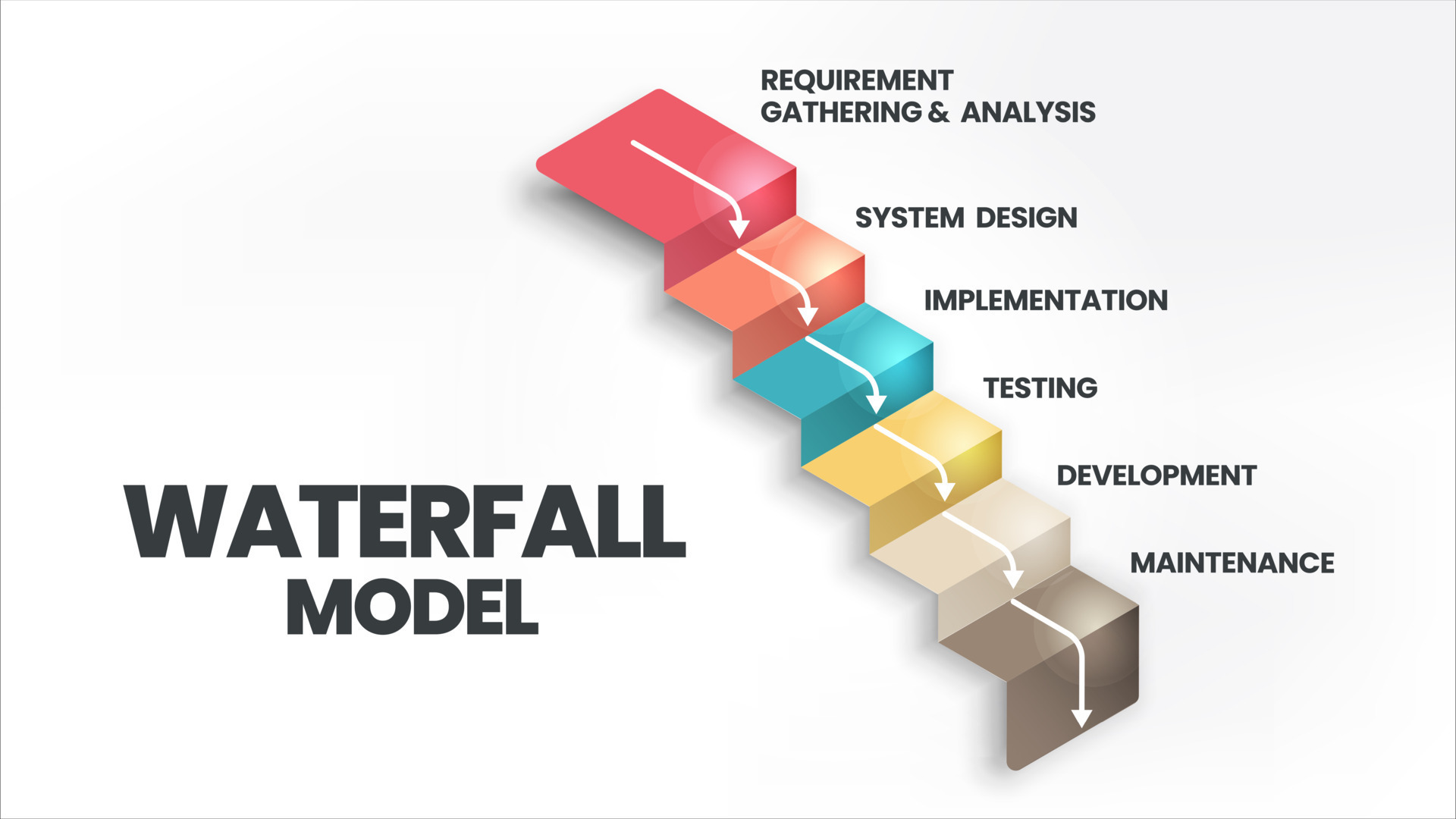 REQUIREMENT GATHERING & ANALYSIS

SYSTEM DESIGN

IMPLEMENTATION

TESTING

DEVELOPMENT

MAINTENANCE

WATERFALL MODEL